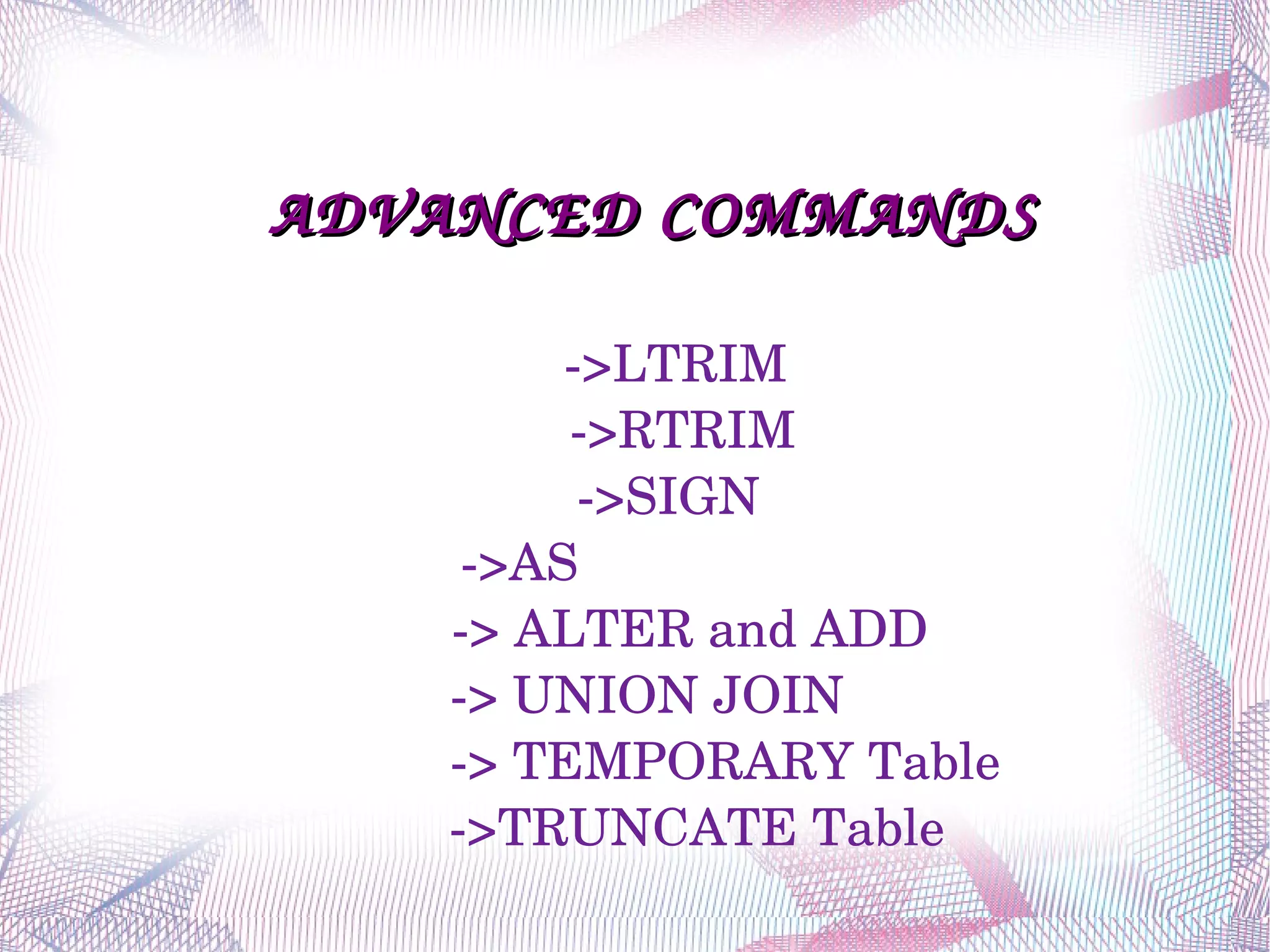 ADVANCED COMMANDS

->LTRIM
->RTRIM
->SIGN
->AS
-> ALTER and ADD
-> UNION JOIN
-> TEMPORARY Table
->TRUNCATE Table